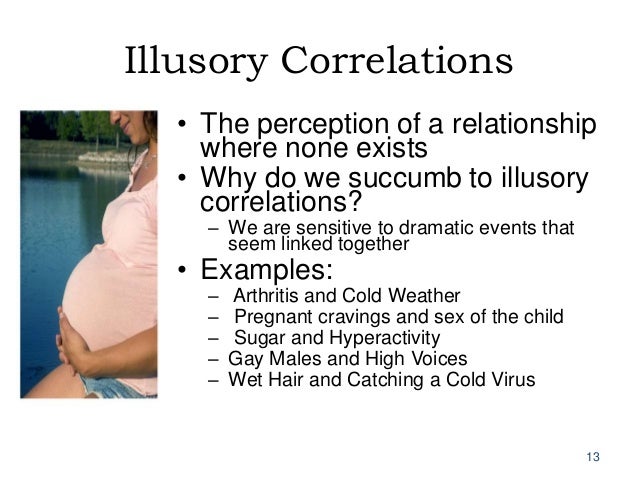 Illusory Correlations

• The perception of a relationship where none exists
• Why do we succumb to illusory correlations?
– We are sensitive to dramatic events that seem linked together
• Examples:
– Arthritis and Cold Weather
– Pregnant cravings and sex of the child
– Sugar and Hyperactivity
– Gay Males and High Voices
– Wet Hair and Catching a Cold Virus

13